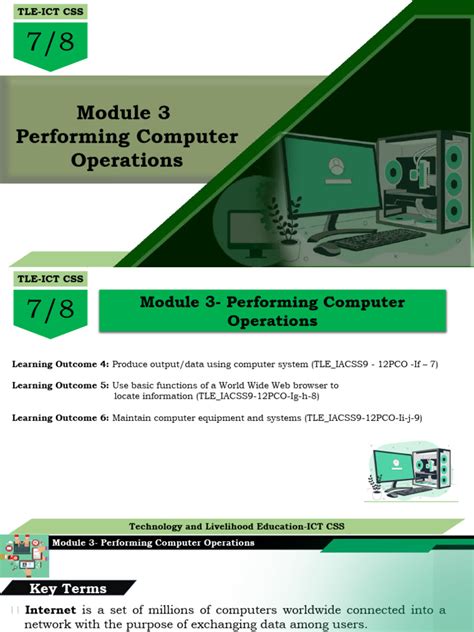 TLE-ICT CSS

7/8

Module 3
Performing Computer Operations

TLE-ICT CSS

7/8

Module 3- Performing Computer Operations

Learning Outcome 4: Produce output/data using computer system (TLE_IACSS9 - 12PCO -If – 7)

Learning Outcome 5: Use basic functions of a World Wide Web browser to locate information (TLE_IACSS9-12PCO-Ig-h-8)

Learning Outcome 6: Maintain computer equipment and systems (TLE_IACSS9-12PCO-Ii-j-9)

Technology and Livelihood Education-ICT CSS

Module 3- Performing Computer Operations

Key Terms

Internet is a set of millions of computers worldwide connected into a network with the purpose of exchanging data among users.